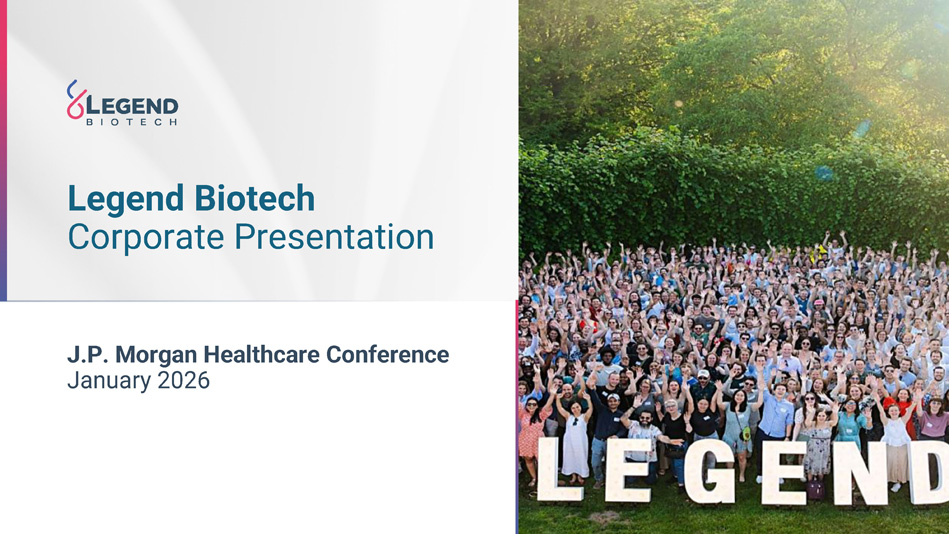 LEGEND
BIOTECH

Legend Biotech
Corporate Presentation

J.P. Morgan Healthcare Conference
January 2026

LEGEND